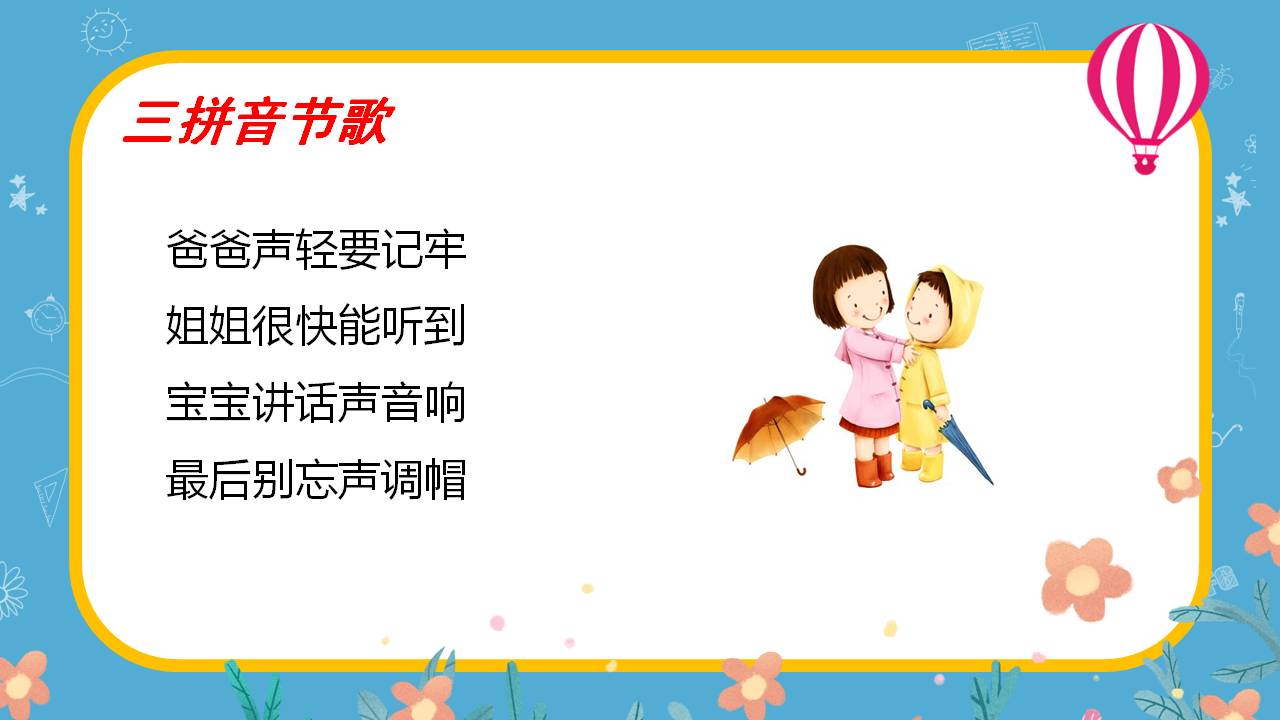 三拼音节歌

爸爸声轻要记牢
姐姐很快能听到
宝宝讲话声音响
最后别忘声调帽